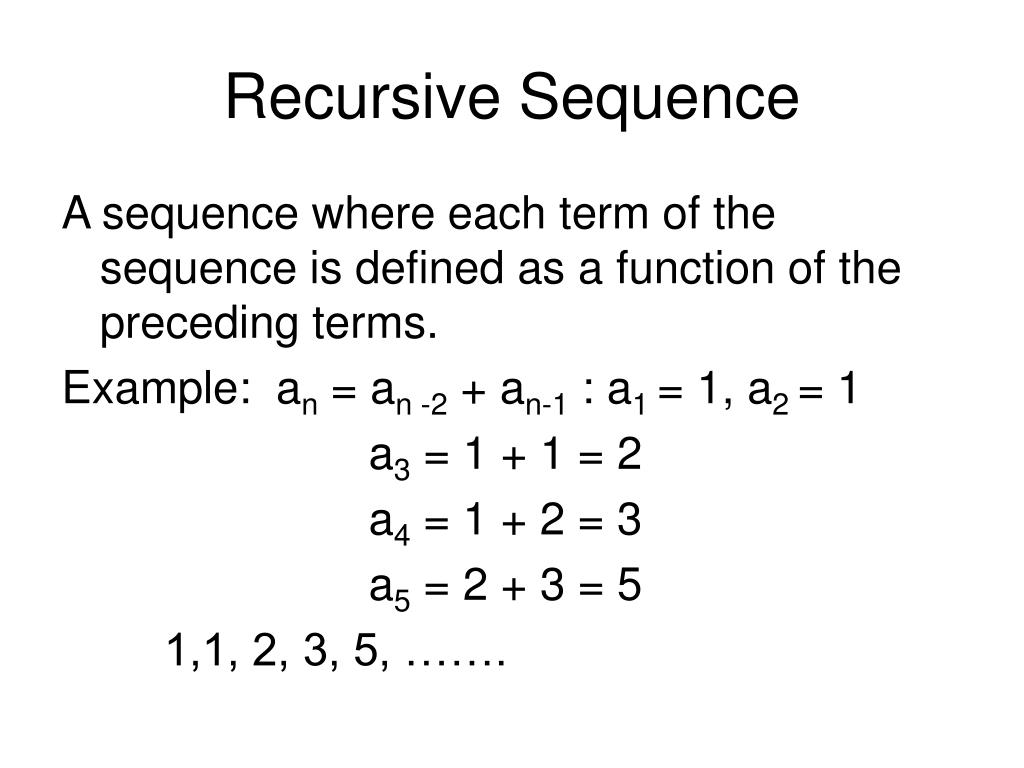 Recursive Sequence

A sequence where each term of the sequence is defined as a function of the preceding terms.

Example: $a_n = a_{n-2} + a_{n-1}$ : $a_1 = 1$, $a_2 = 1$

$a_3 = 1 + 1 = 2$

$a_4 = 1 + 2 = 3$

$a_5 = 2 + 3 = 5$

1,1, 2, 3, 5, …….